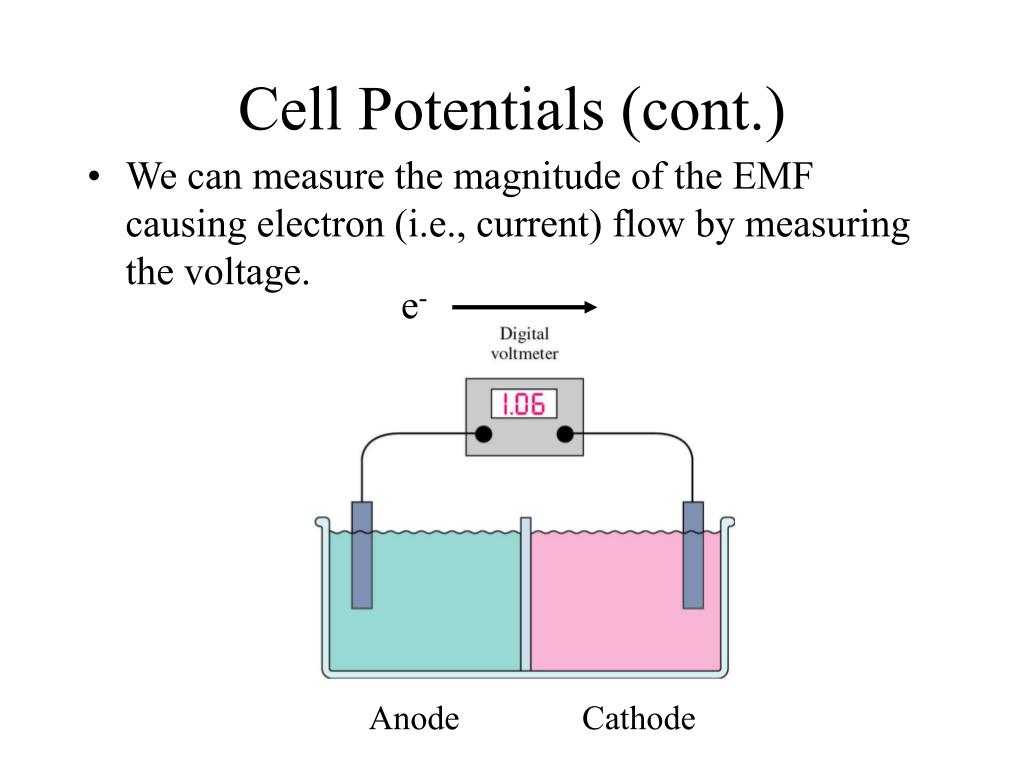 Cell Potentials (cont.)

• We can measure the magnitude of the EMF causing electron (i.e., current) flow by measuring the voltage.

$e^-$

Digital voltmeter

1.06

Anode

Cathode